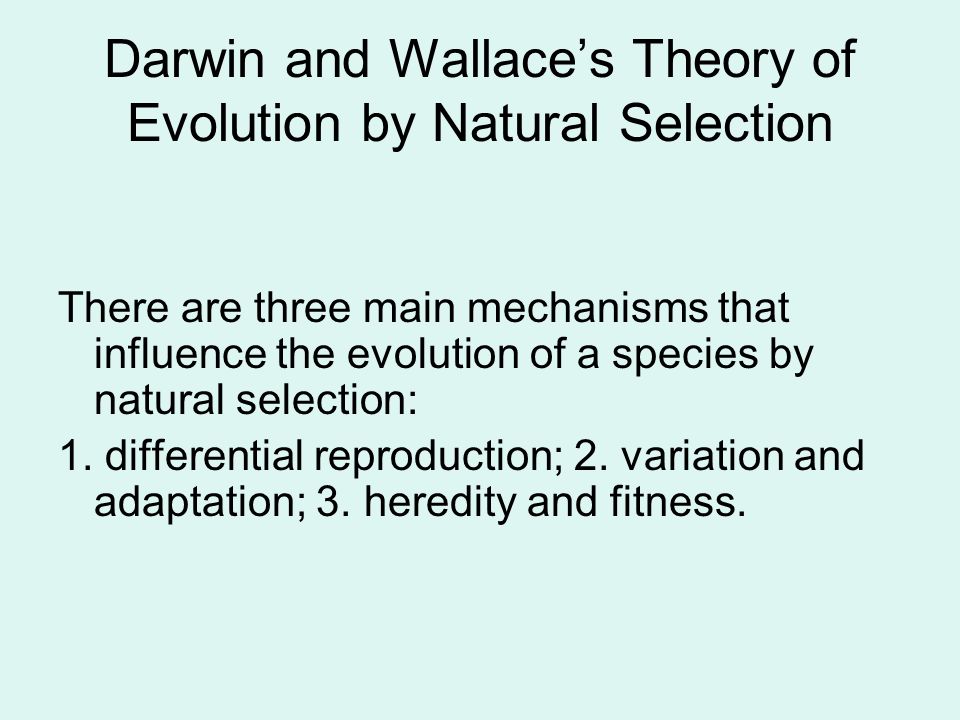 Darwin and Wallace’s Theory of Evolution by Natural Selection

There are three main mechanisms that influence the evolution of a species by natural selection:

1. differential reproduction; 2. variation and adaptation; 3. heredity and fitness.